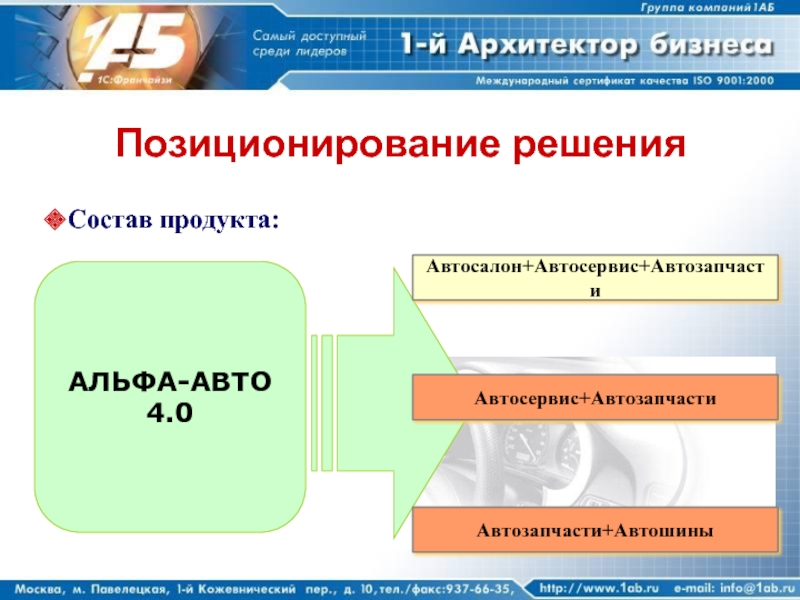 Группа компаний 1АБ

1АБ
1С:Франчайзи

Самый доступный среди лидеров

1-й Архитектор бизнеса

Международный сертификат качества ISO 9001:2000

Позиционирование решения

Состав продукта:

АЛЬФА-АВТО 4.0

Автосалон+Автосервис+Автозапчасти

Автосервис+Автозапчасти

Автозапчасти+Автошины

Москва, м. Павелецкая, 1-й Кожевнический пер., д. 10, тел./факс:937-66-35, http://www.1ab.ru e-mail: info@1ab.ru